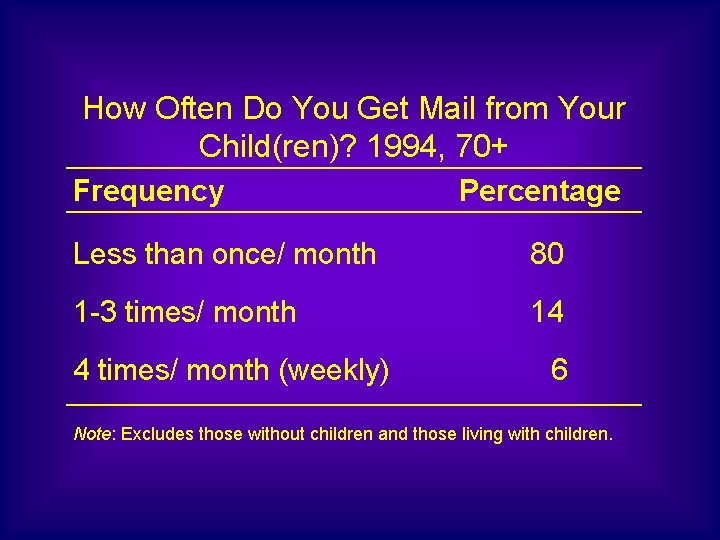 How Often Do You Get Mail from Your Child(ren)? 1994, 70+

| Frequency | Percentage |
|---|---|
| Less than once/ month | 80 |
| 1-3 times/ month | 14 |
| 4 times/ month (weekly) | 6 |

Note: Excludes those without children and those living with children.